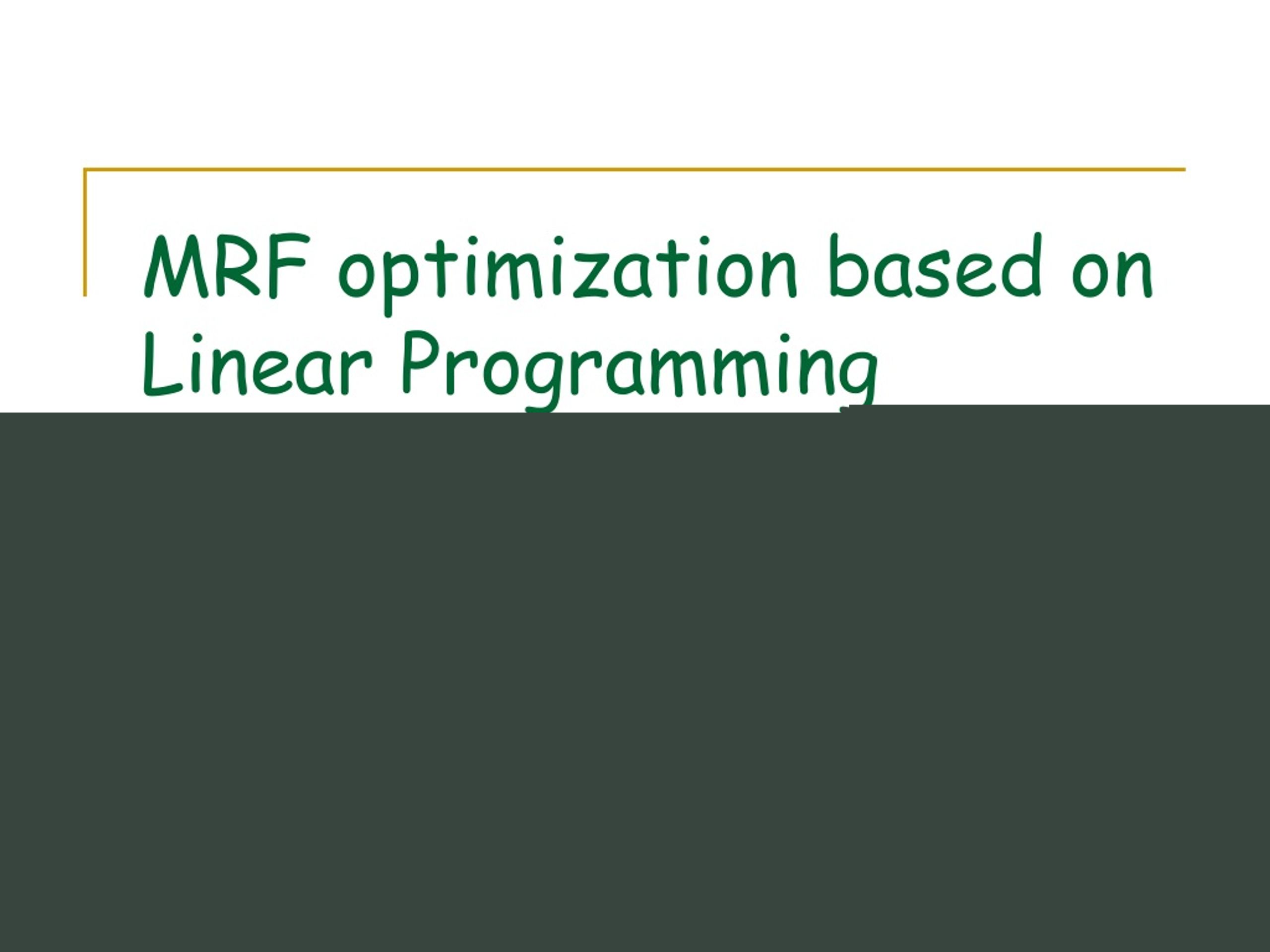 MRF optimization based on Linear Programming